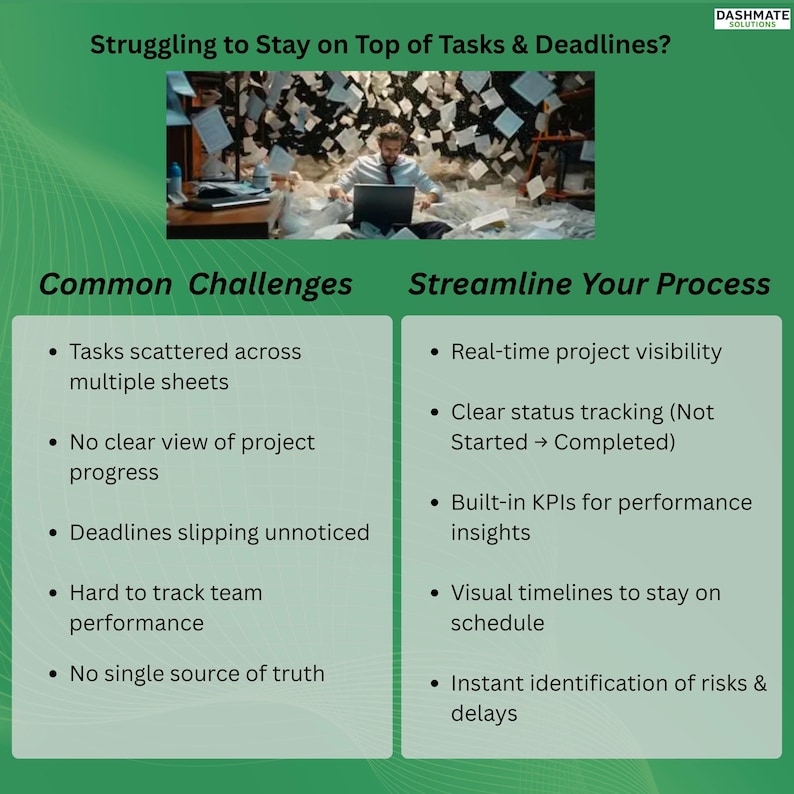 DASHMATE
SOLUTIONS

Struggling to Stay on Top of Tasks & Deadlines?

Common Challenges

- Tasks scattered across multiple sheets
- No clear view of project progress
- Deadlines slipping unnoticed
- Hard to track team performance
- No single source of truth

Streamline Your Process

- Real-time project visibility
- Clear status tracking (Not Started → Completed)
- Built-in KPIs for performance insights
- Visual timelines to stay on schedule
- Instant identification of risks & delays